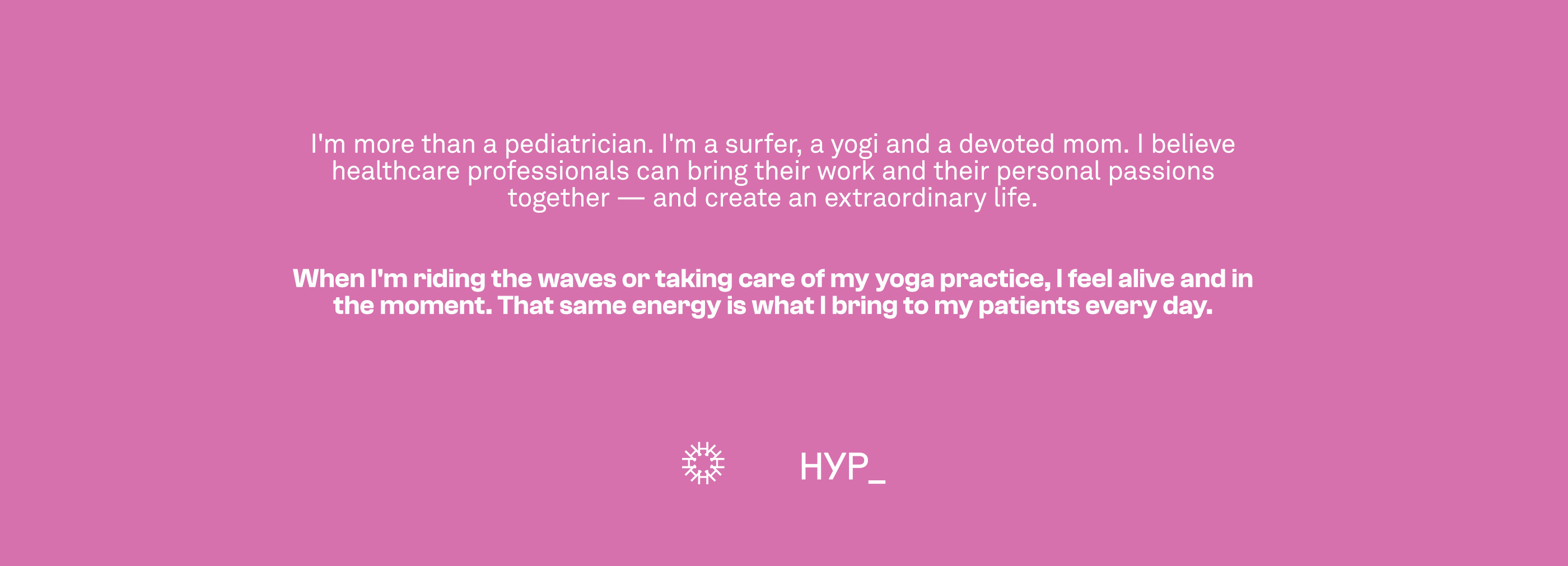 I'm more than a pediatrician. I'm a surfer, a yogi and a devoted mom. I believe healthcare professionals can bring their work and their personal passions together — and create an extraordinary life.

When I'm riding the waves or taking care of my yoga practice, I feel alive and in the moment. That same energy is what I bring to my patients every day.

HYP_